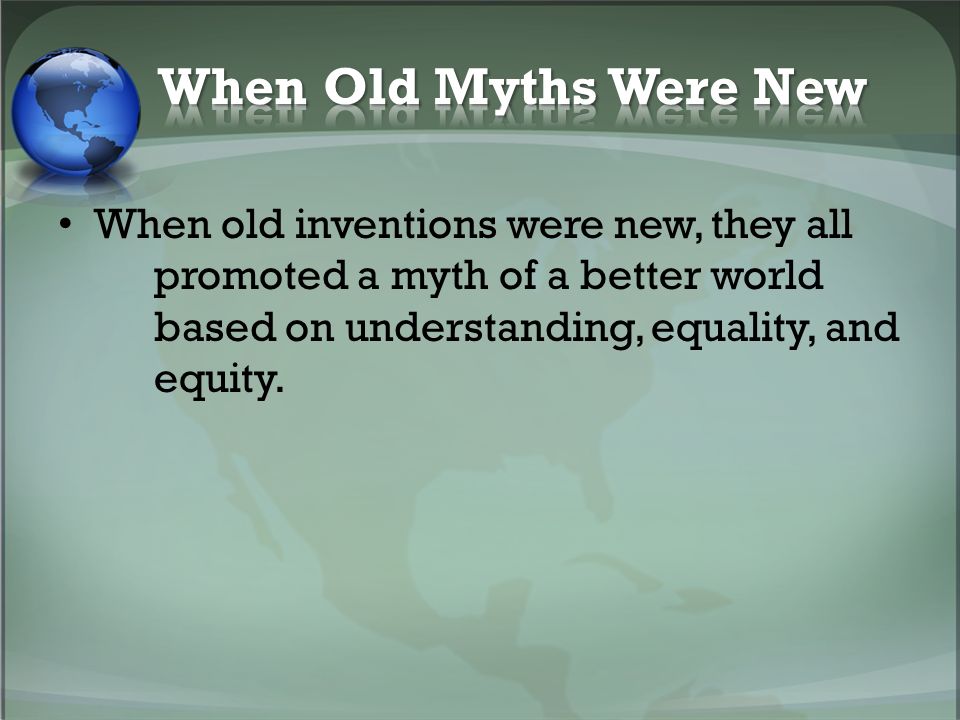 When Old Myths Were New

• When old inventions were new, they all promoted a myth of a better world based on understanding, equality, and equity.